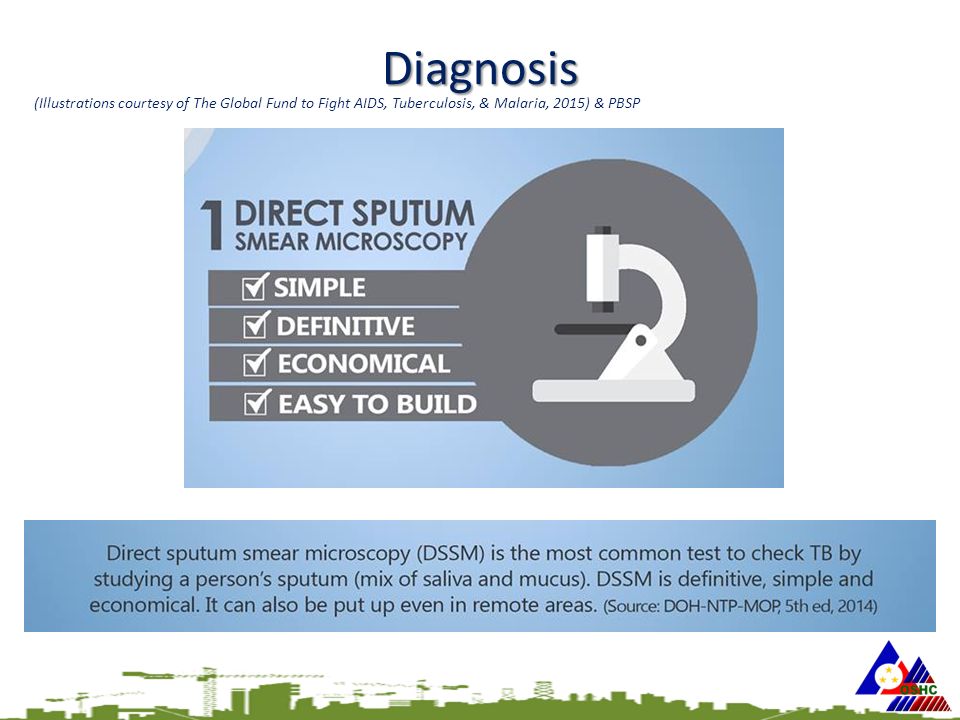 Diagnosis

(Illustrations courtesy of The Global Fund to Fight AIDS, Tuberculosis, & Malaria, 2015) & PBSP

1 DIRECT SPUTUM SMEAR MICROSCOPY

SIMPLE
DEFINITIVE
ECONOMICAL
EASY TO BUILD

Direct sputum smear microscopy (DSSM) is the most common test to check TB by studying a person's sputum (mix of saliva and mucus). DSSM is definitive, simple and economical. It can also be put up even in remote areas. (Source: DOH-NTP-MOP, 5th ed, 2014)

OSHC